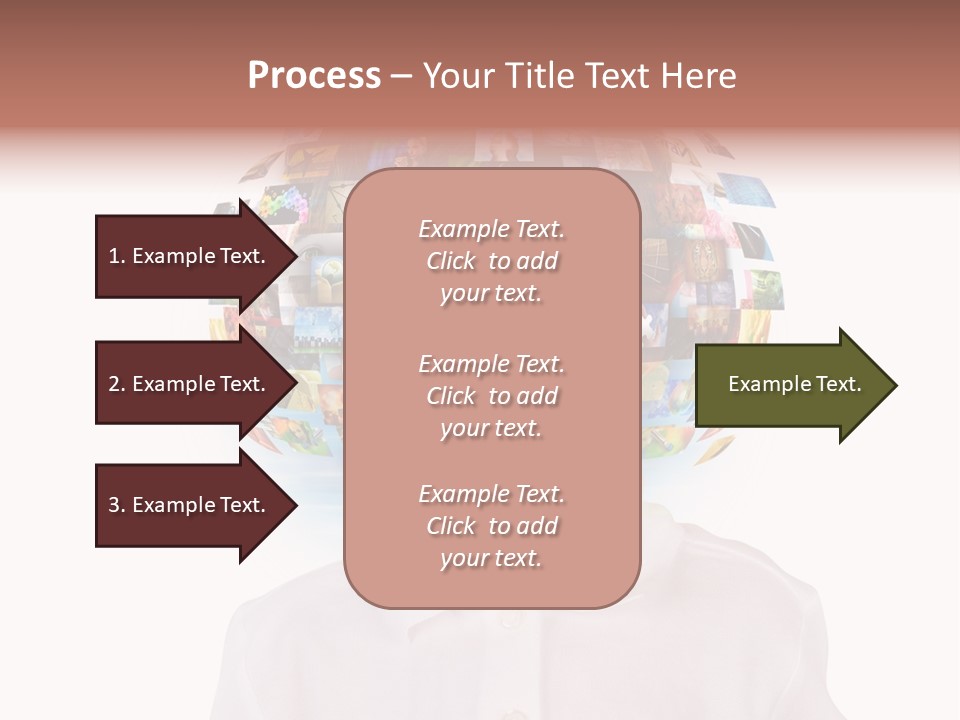 Process – Your Title Text Here

1. Example Text.

2. Example Text.

3. Example Text.

Example Text. Click to add your text.

Example Text. Click to add your text.

Example Text. Click to add your text.

Example Text.